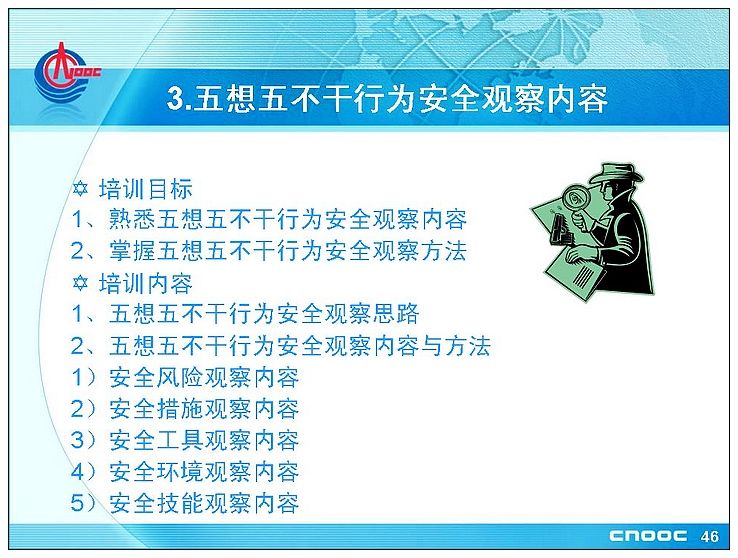 CNOOC

3.五想五不干行为安全观察内容

✡ 培训目标
1、熟悉五想五不干行为安全观察内容
2、掌握五想五不干行为安全观察方法
✡ 培训内容
1、五想五不干行为安全观察思路
2、五想五不干行为安全观察内容与方法
1）安全风险观察内容
2）安全措施观察内容
3）安全工具观察内容
4）安全环境观察内容
5）安全技能观察内容

CNOOC 46